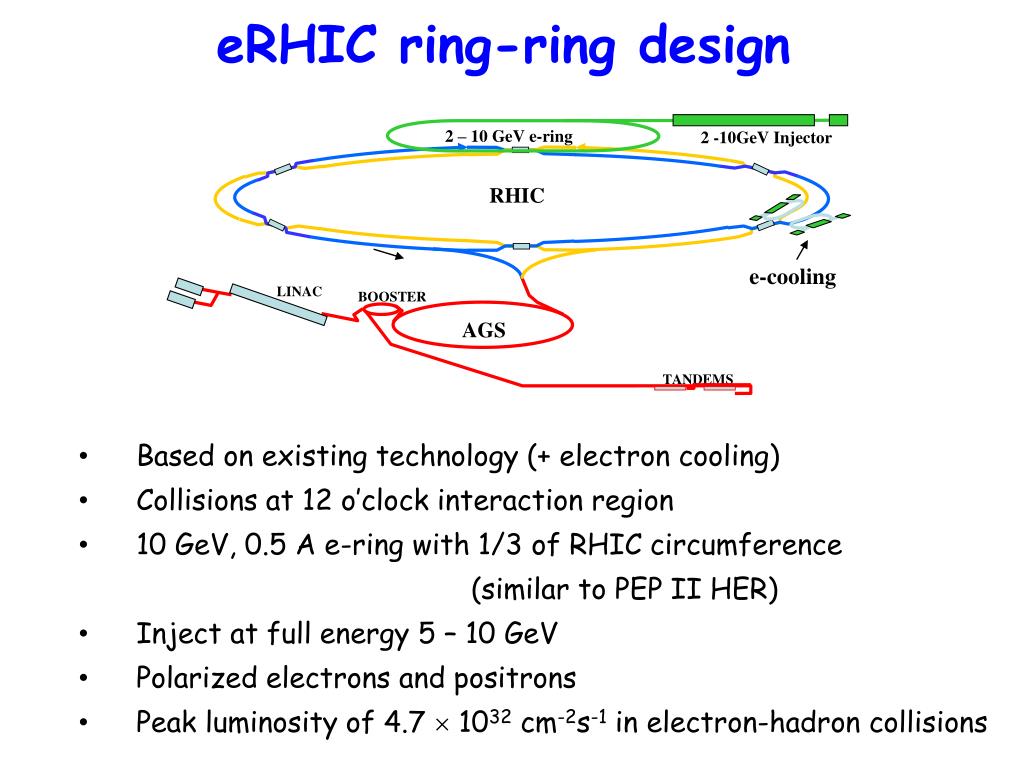 eRHIC ring-ring design

2 – 10 GeV e-ring

2 -10GeV Injector

RHIC

e-cooling

LINAC

BOOSTER

AGS

TANDEMS

• Based on existing technology (+ electron cooling)
• Collisions at 12 o'clock interaction region
• 10 GeV, 0.5 A e-ring with 1/3 of RHIC circumference (similar to PEP II HER)
• Inject at full energy 5 – 10 GeV
• Polarized electrons and positrons
• Peak luminosity of $4.7 \times 10^{32}$ $cm^{-2}s^{-1}$ in electron-hadron collisions